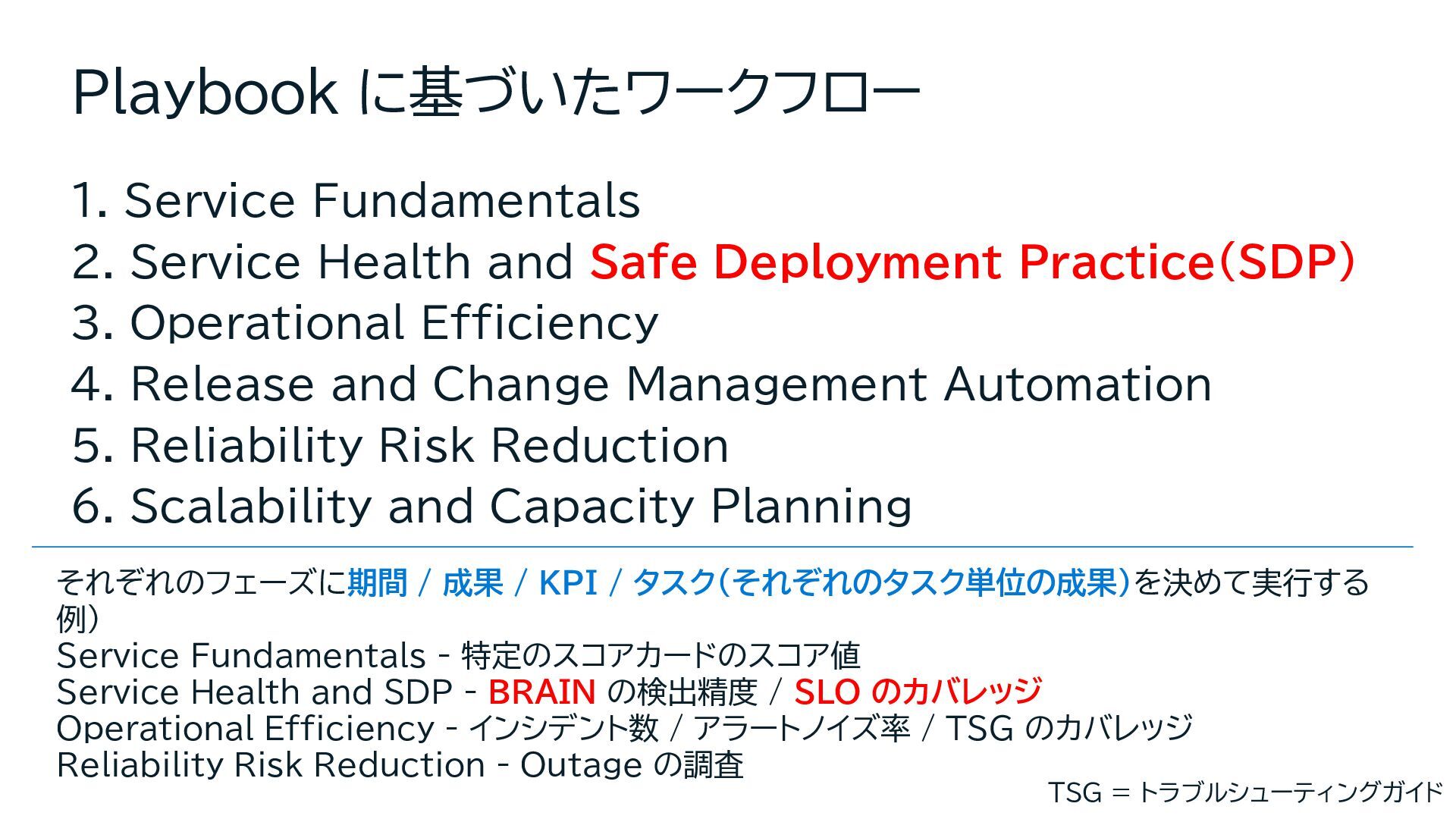 Playbook に基づいたワークフロー

1. Service Fundamentals
2. Service Health and Safe Deployment Practice(SDP)
3. Operational Efficiency
4. Release and Change Management Automation
5. Reliability Risk Reduction
6. Scalability and Capacity Planning

それぞれのフェーズに期間 / 成果 / KPI / タスク(それぞれのタスク単位の成果)を決めて実行する
例)
Service Fundamentals - 特定のスコアカードのスコア値
Service Health and SDP - BRAIN の検出精度 / SLO のカバレッジ
Operational Efficiency - インシデント数 / アラートノイズ率 / TSG のカバレッジ
Reliability Risk Reduction - Outage の調査

TSG = トラブルシューティングガイド